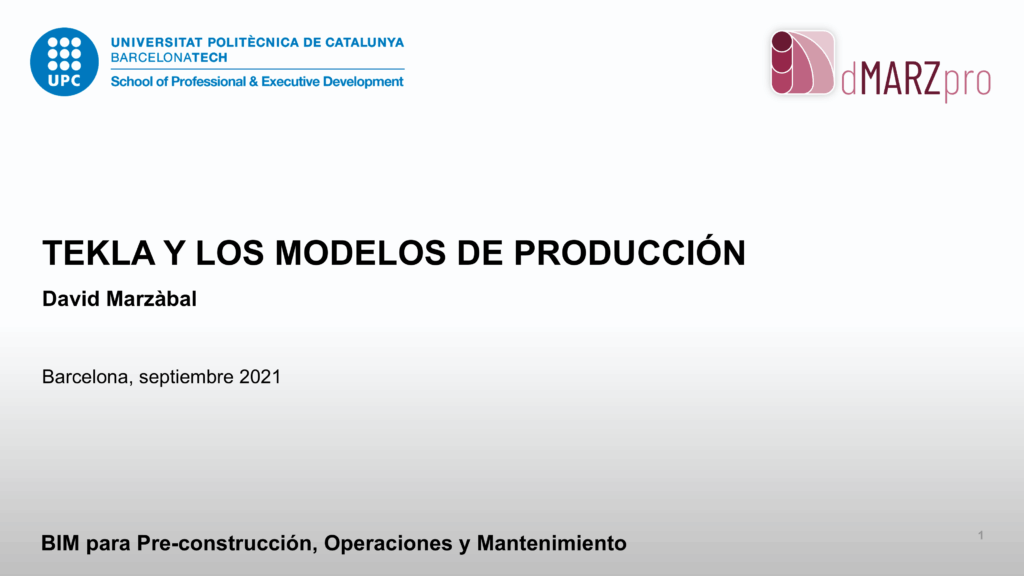 UPC
UNIVERSITAT POLITÈCNICA DE CATALUNYA
BARCELONATECH
School of Professional & Executive Development

dMARZpro

TEKLA Y LOS MODELOS DE PRODUCCIÓN

David Marzàbal

Barcelona, septiembre 2021

BIM para Pre-construcción, Operaciones y Mantenimiento

1